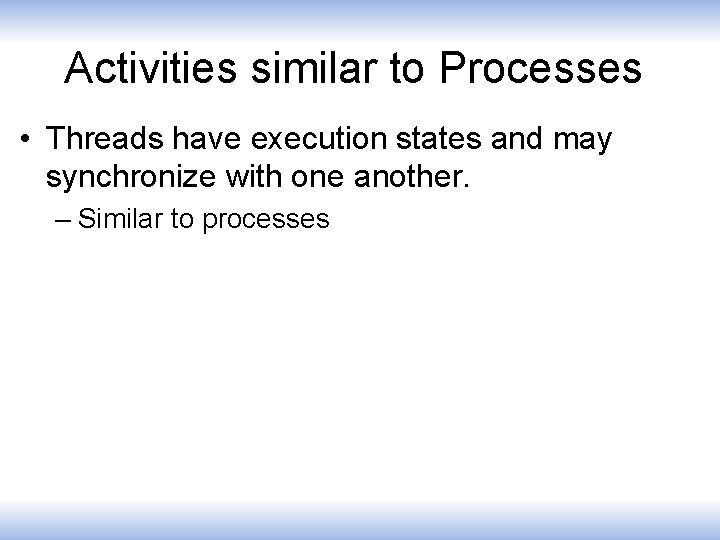 Activities similar to Processes

• Threads have execution states and may synchronize with one another.

– Similar to processes